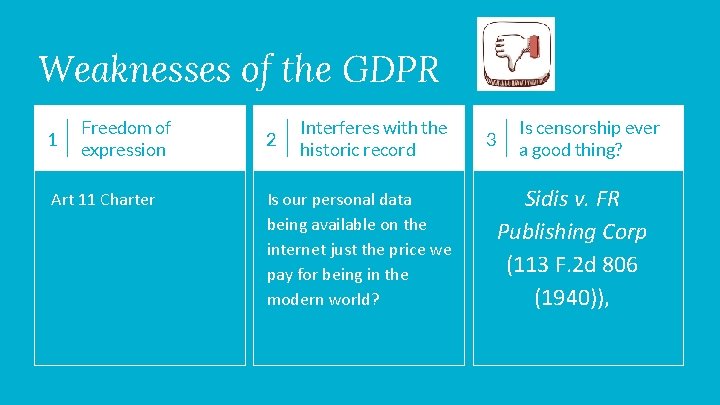 Weaknesses of the GDPR

1 Freedom of expression

Art 11 Charter

2 Interferes with the historic record

Is our personal data being available on the internet just the price we pay for being in the modern world?

3 Is censorship ever a good thing?

Sidis v. FR Publishing Corp (113 F.2d 806 (1940)),